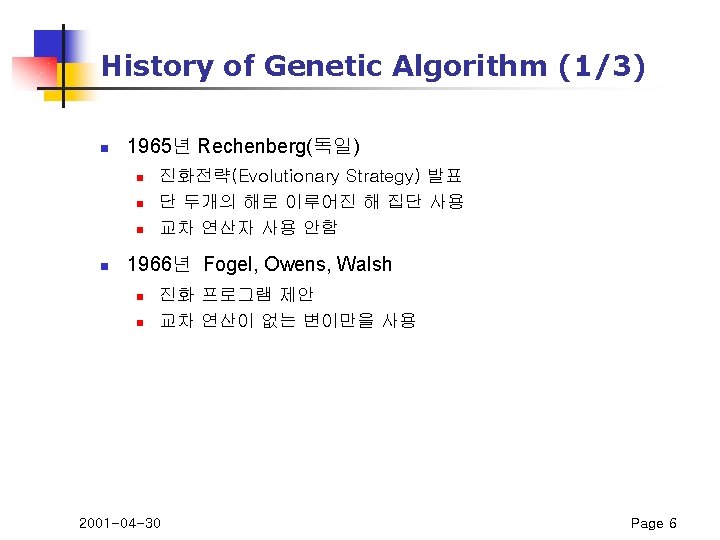 History of Genetic Algorithm (1/3)

- 1965년 Rechenberg(독일)
  - 진화전략(Evolutionary Strategy) 발표
  - 단 두개의 해로 이루어진 해 집단 사용
  - 교차 연산자 사용 안함
- 1966년 Fogel, Owens, Walsh
  - 진화 프로그램 제안
  - 교차 연산이 없는 변이만을 사용

2001-04-30

Page 6